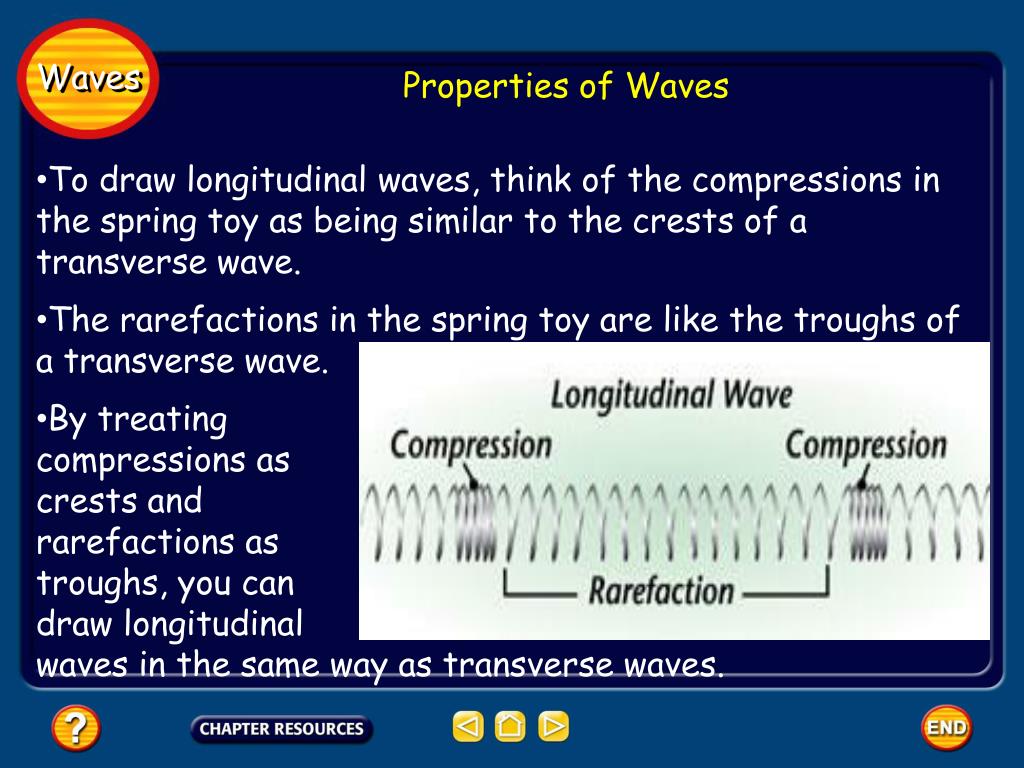 Waves

Properties of Waves

•To draw longitudinal waves, think of the compressions in the spring toy as being similar to the crests of a transverse wave.

•The rarefactions in the spring toy are like the troughs of a transverse wave.

•By treating compressions as crests and rarefactions as troughs, you can draw longitudinal waves in the same way as transverse waves.

Longitudinal Wave

Compression

Compression

Rarefaction

?

CHAPTER RESOURCES

END